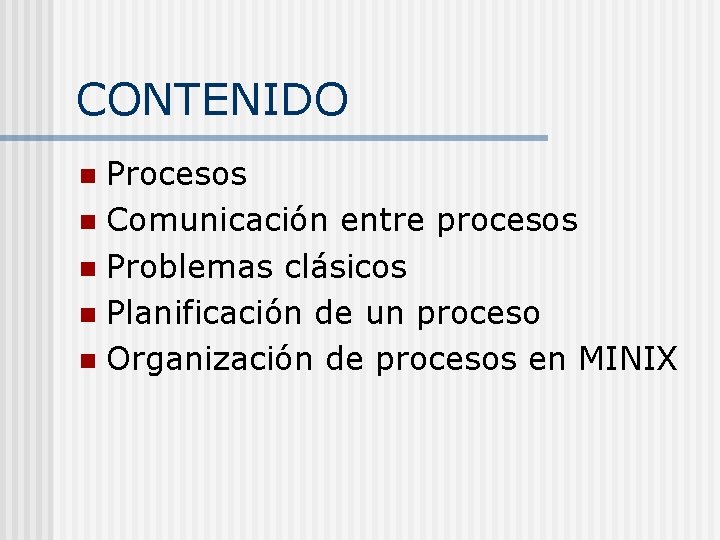 CONTENIDO

- Procesos
- Comunicación entre procesos
- Problemas clásicos
- Planificación de un proceso
- Organización de procesos en MINIX